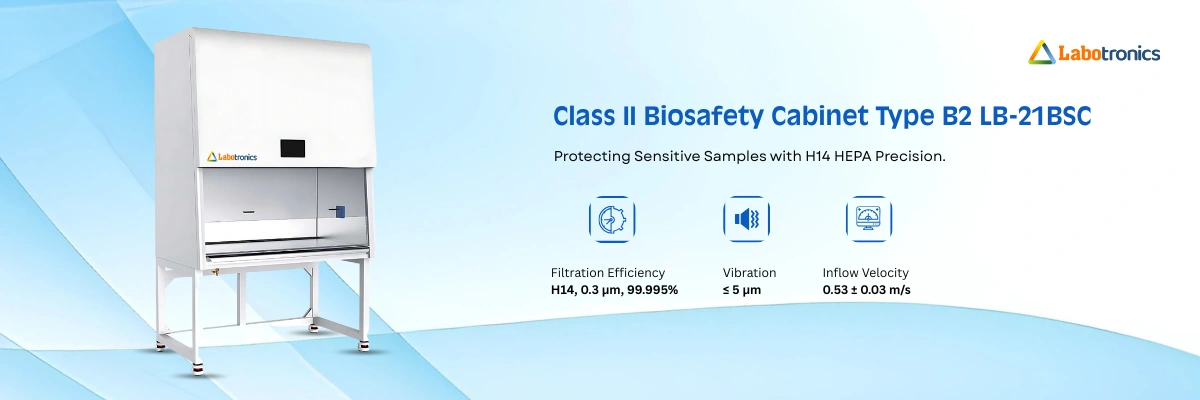 Labotronics

Labotronics

Class II Biosafety Cabinet Type B2 LB-21BSC

Protecting Sensitive Samples with H14 HEPA Precision.

Filtration Efficiency
H14, 0.3 μm, 99.995%

Vibration
≤ 5 μm

Inflow Velocity
0.53 ± 0.03 m/s